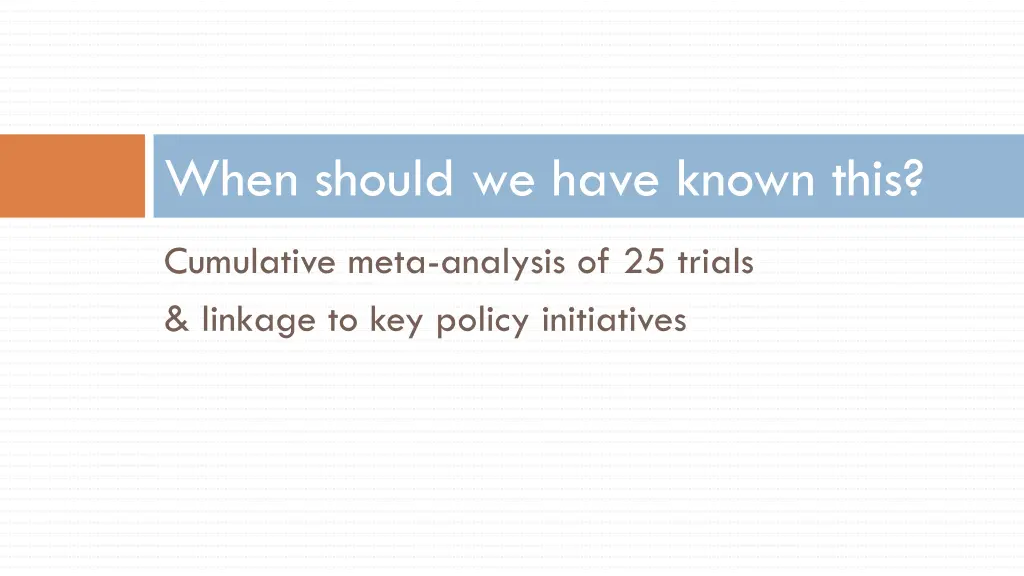 When should we have known this?

Cumulative meta-analysis of 25 trials
& linkage to key policy initiatives